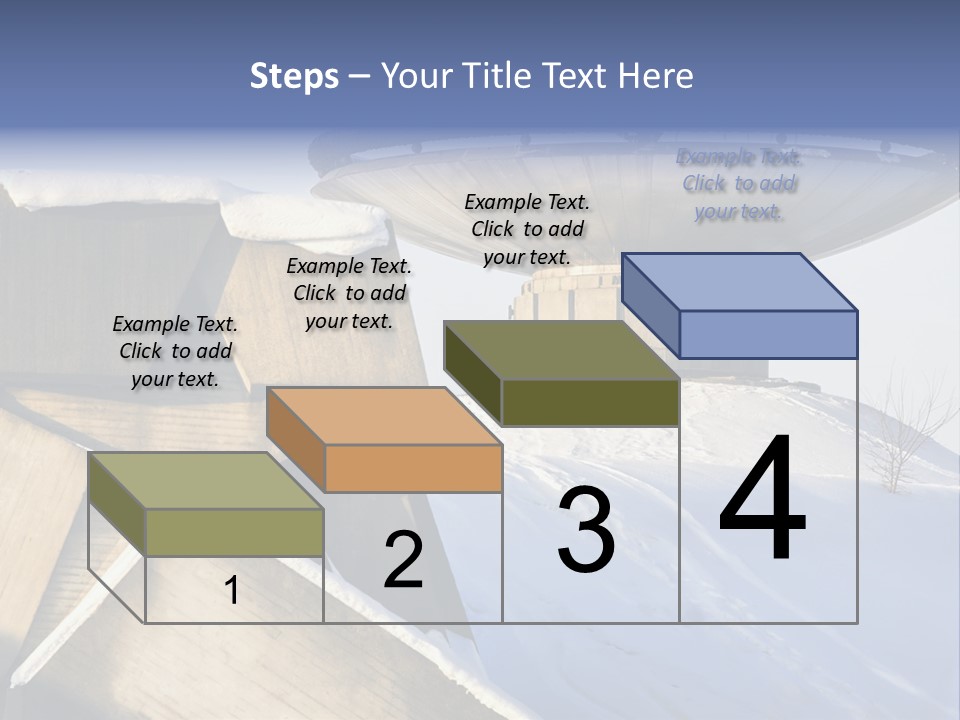 Steps – Your Title Text Here

Example Text. Click to add your text.

Example Text. Click to add your text.

Example Text. Click to add your text.

Example Text. Click to add your text.

1

2

3

4